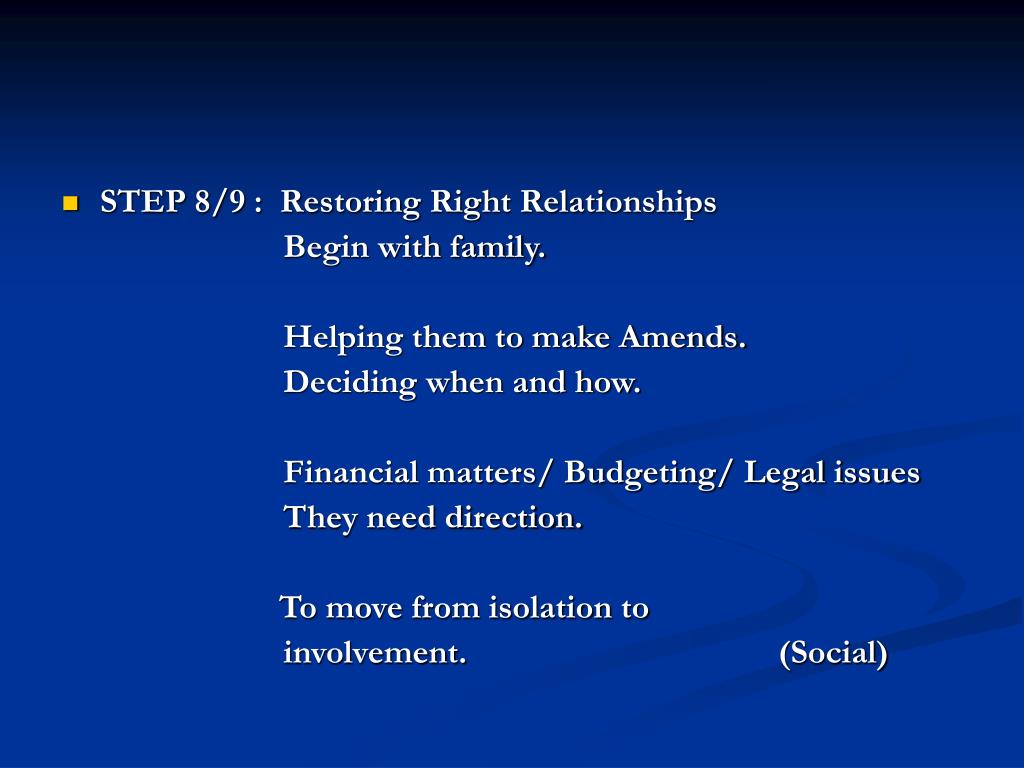 STEP 8/9 : Restoring Right Relationships
Begin with family.

Helping them to make Amends.
Deciding when and how.

Financial matters/ Budgeting/ Legal issues
They need direction.

To move from isolation to
involvement. (Social)